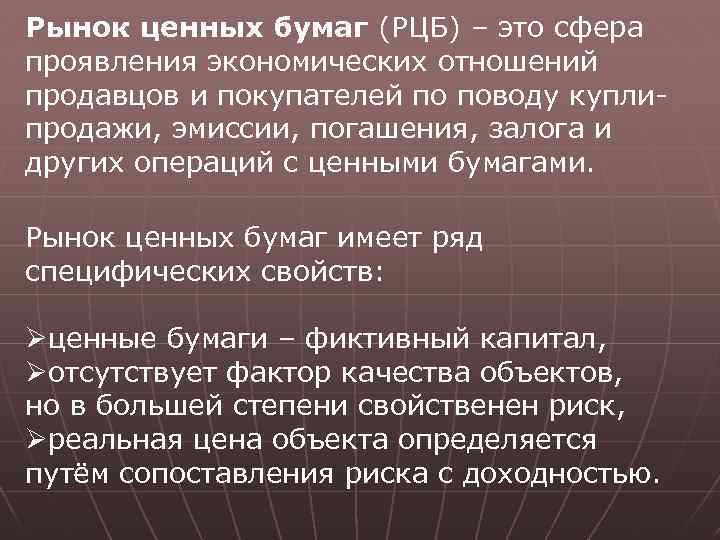 **Рынок ценных бумаг** (РЦБ) – это сфера проявления экономических отношений продавцов и покупателей по поводу купли-продажи, эмиссии, погашения, залога и других операций с ценными бумагами.

Рынок ценных бумаг имеет ряд специфических свойств:

➢ценные бумаги – фиктивный капитал,
➢отсутствует фактор качества объектов, но в большей степени свойственен риск,
➢реальная цена объекта определяется путём сопоставления риска с доходностью.